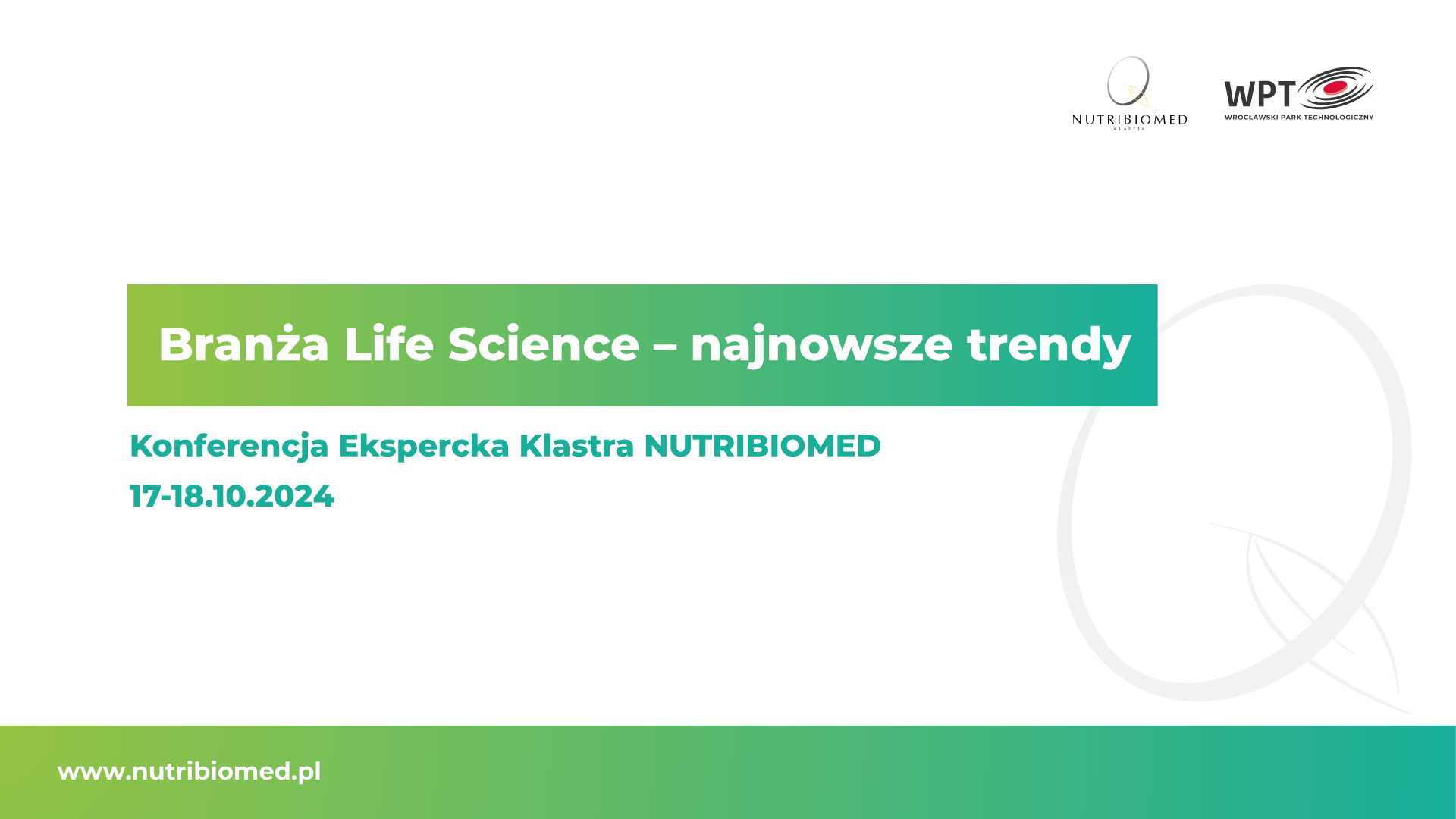 NUTRIBIOMED
KLASTER

WPT
WROCŁAWSKI PARK TECHNOLOGICZNY

Branża Life Science – najnowsze trendy

Konferencja Ekspercka Klastra NUTRIBIOMED
17-18.10.2024

www.nutribiomed.pl